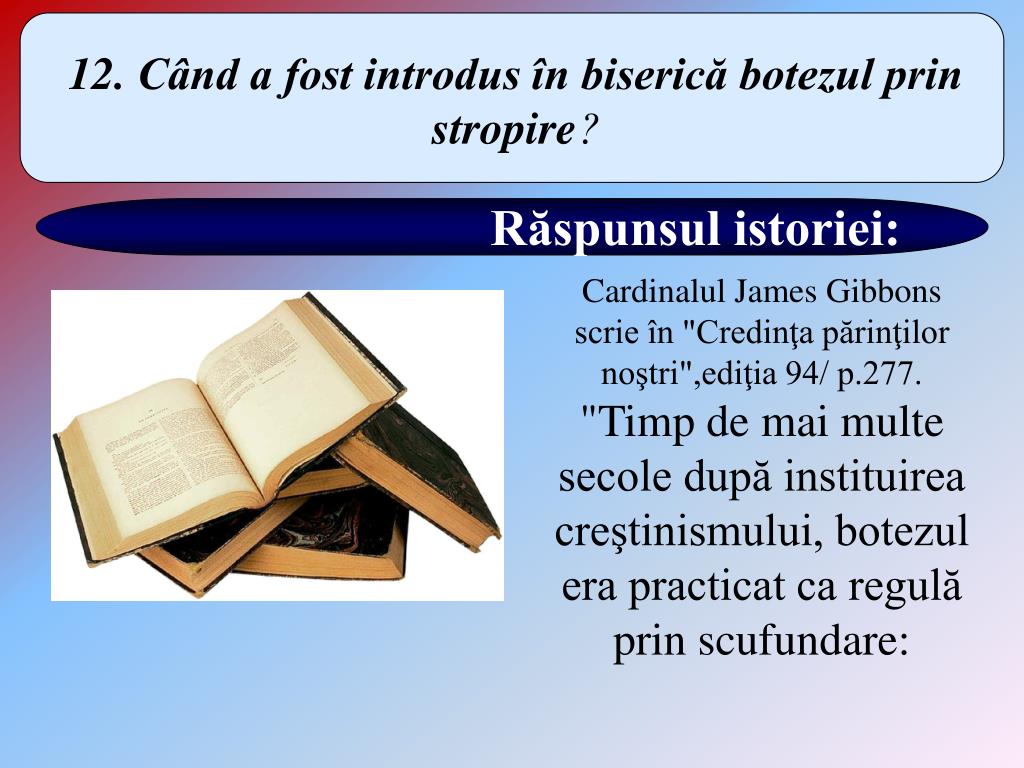 12. Când a fost introdus în biserică botezul prin stropire?

Răspunsul istoriei:

Cardinalul James Gibbons scrie în "Credinţa părinţilor noştri",ediţia 94/ p.277.

"Timp de mai multe secole după instituirea creştinismului, botezul era practicat ca regulă prin scufundare: